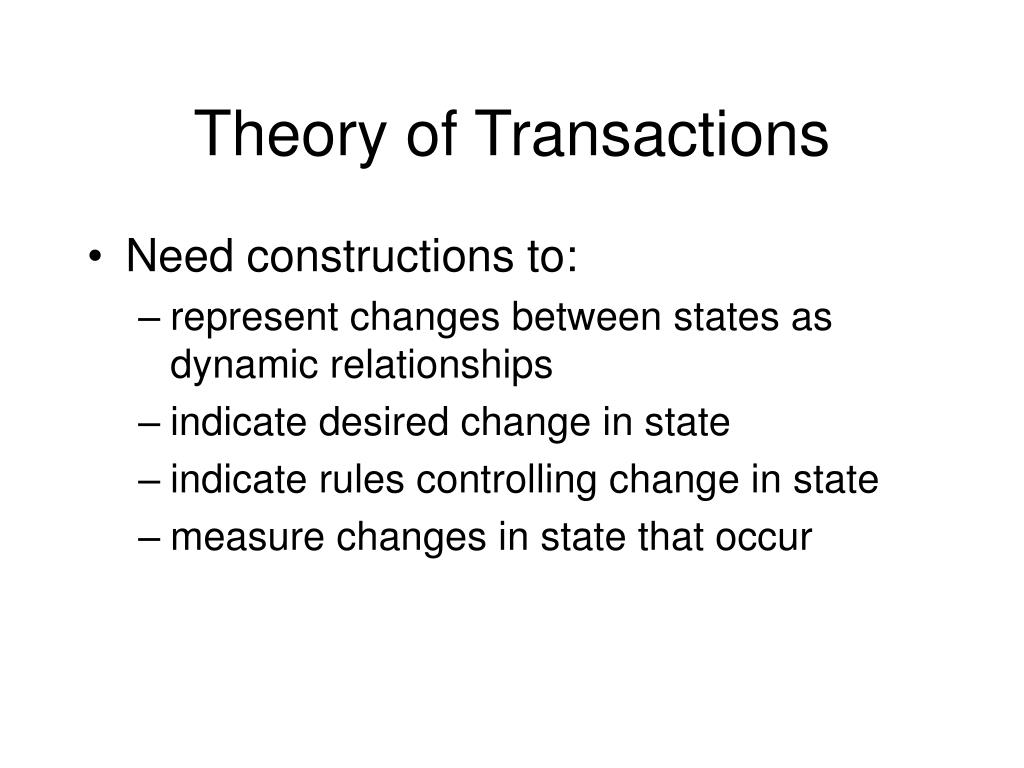 Theory of Transactions

• Need constructions to:
  – represent changes between states as dynamic relationships
  – indicate desired change in state
  – indicate rules controlling change in state
  – measure changes in state that occur